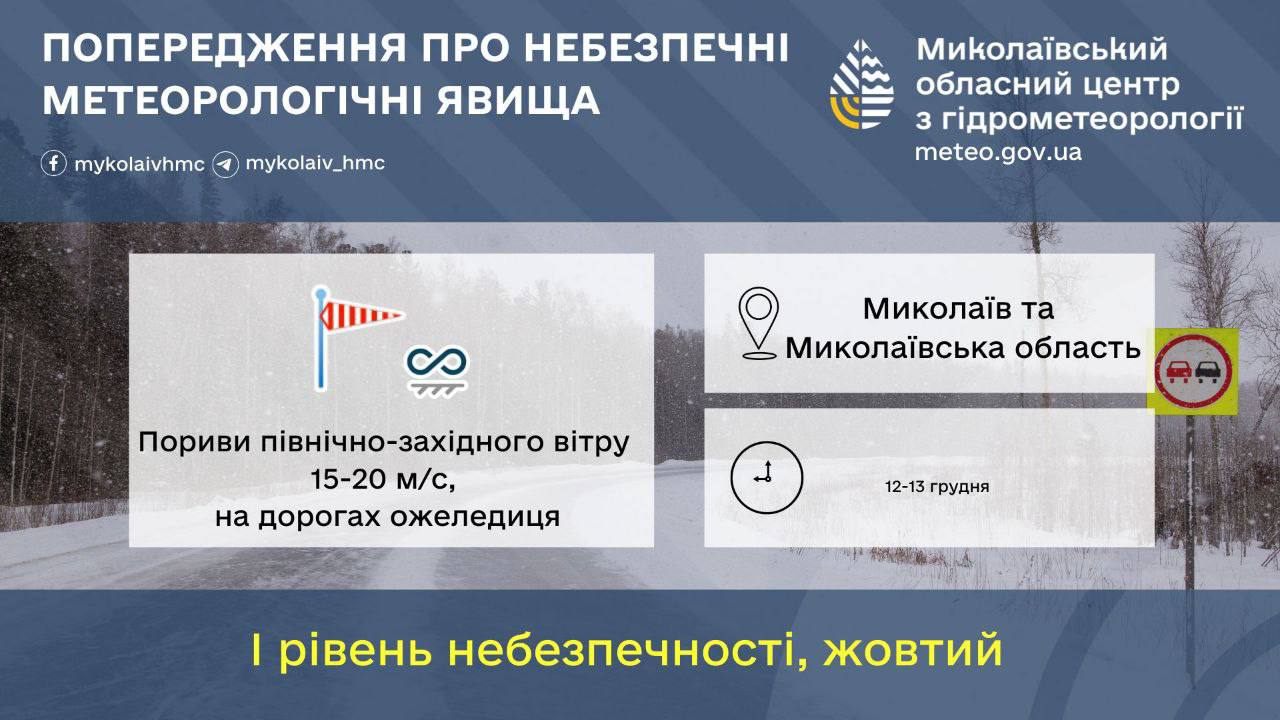 ПОПЕРЕДЖЕННЯ ПРО НЕБЕЗПЕЧНІ МЕТЕОРОЛОГІЧНІ ЯВИЩА

mykolaivhmc mykolaiv_hmc

Миколаївський обласний центр з гідрометеорології
meteo.gov.ua

Пориви північно-західного вітру 15-20 м/с, на дорогах ожеледиця

Миколаїв та Миколаївська область

12-13 грудня

І рівень небезпечності, жовтий